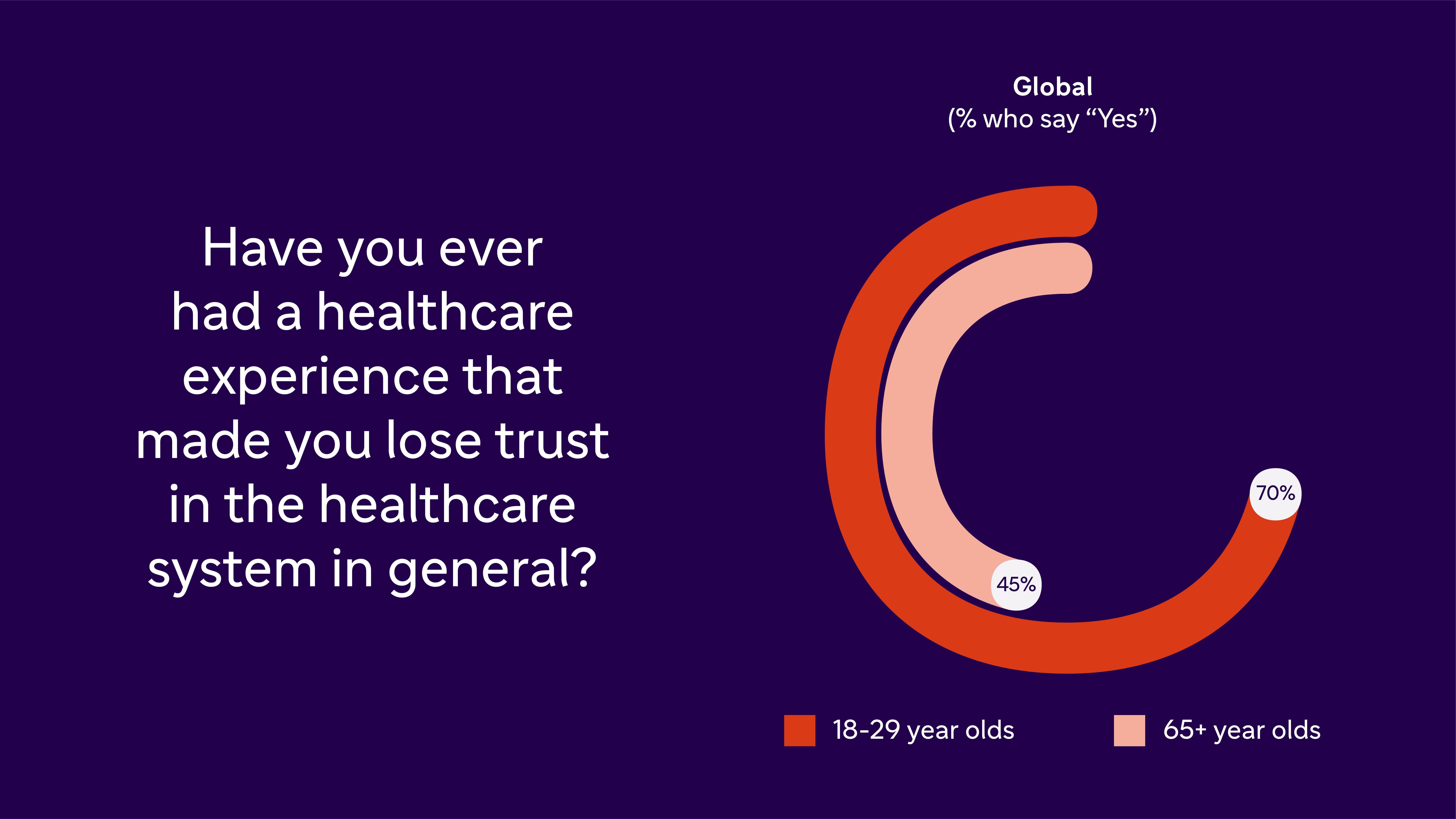 Have you ever had a healthcare experience that made you lose trust in the healthcare system in general?

Global
(% who say “Yes”)

70%

45%

18-29 year olds

65+ year olds